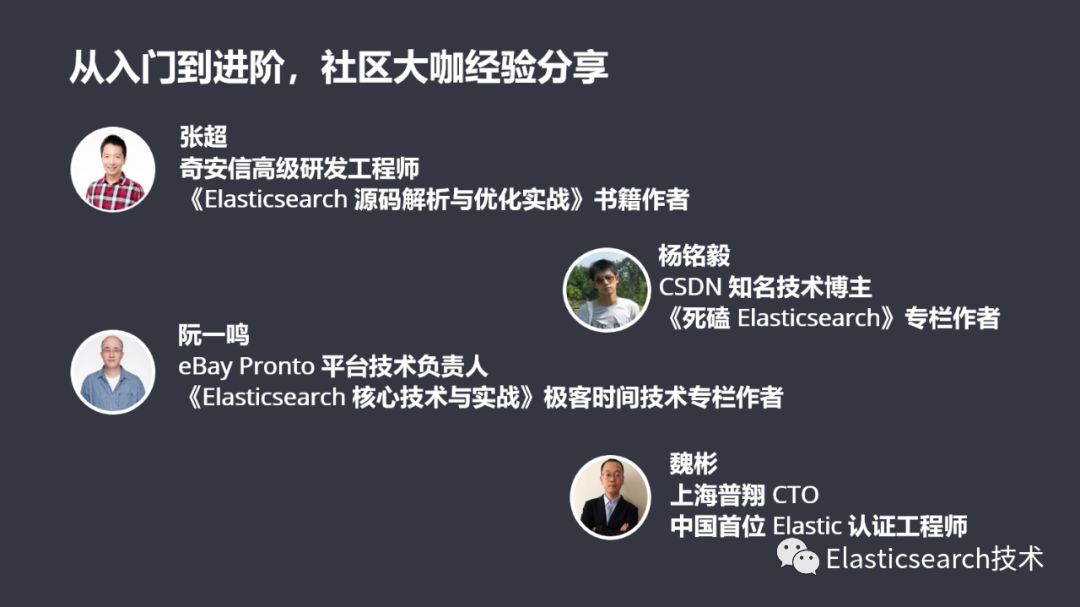 从入门到进阶，社区大咖经验分享

张超
奇安信高级研发工程师
《Elasticsearch 源码解析与优化实战》书籍作者

杨铭毅
CSDN 知名技术博主
《死磕 Elasticsearch》专栏作者

阮一鸣
eBay Pronto 平台技术负责人
《Elasticsearch 核心技术与实战》极客时间技术专栏作者

魏彬
上海普翔 CTO
中国首位 Elastic 认证工程师

Elasticsearch技术